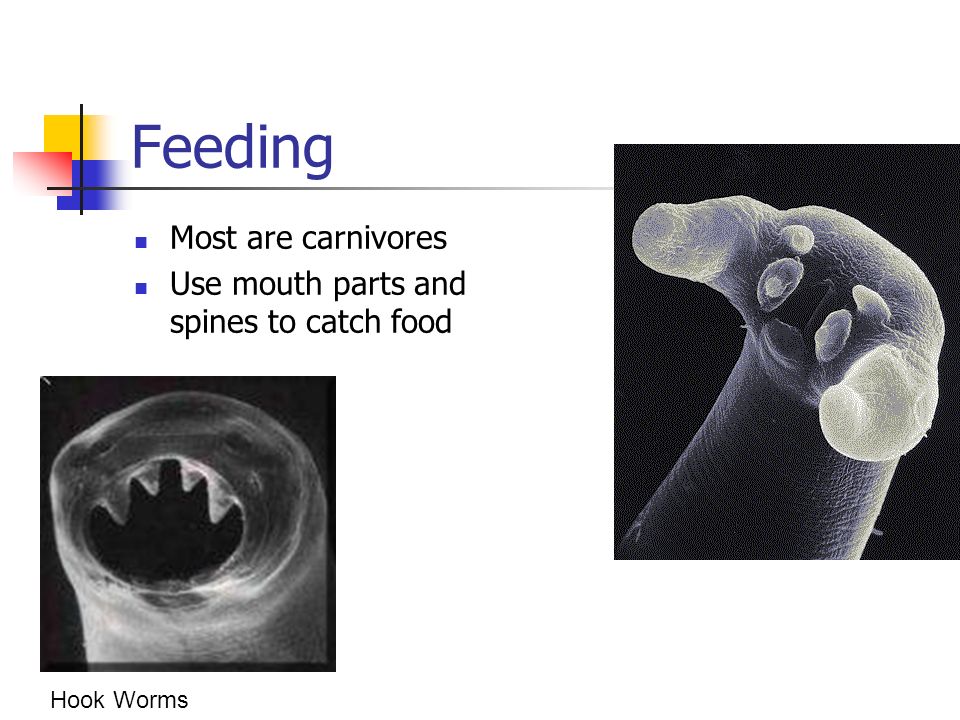 Feeding

- Most are carnivores
- Use mouth parts and spines to catch food

Hook Worms